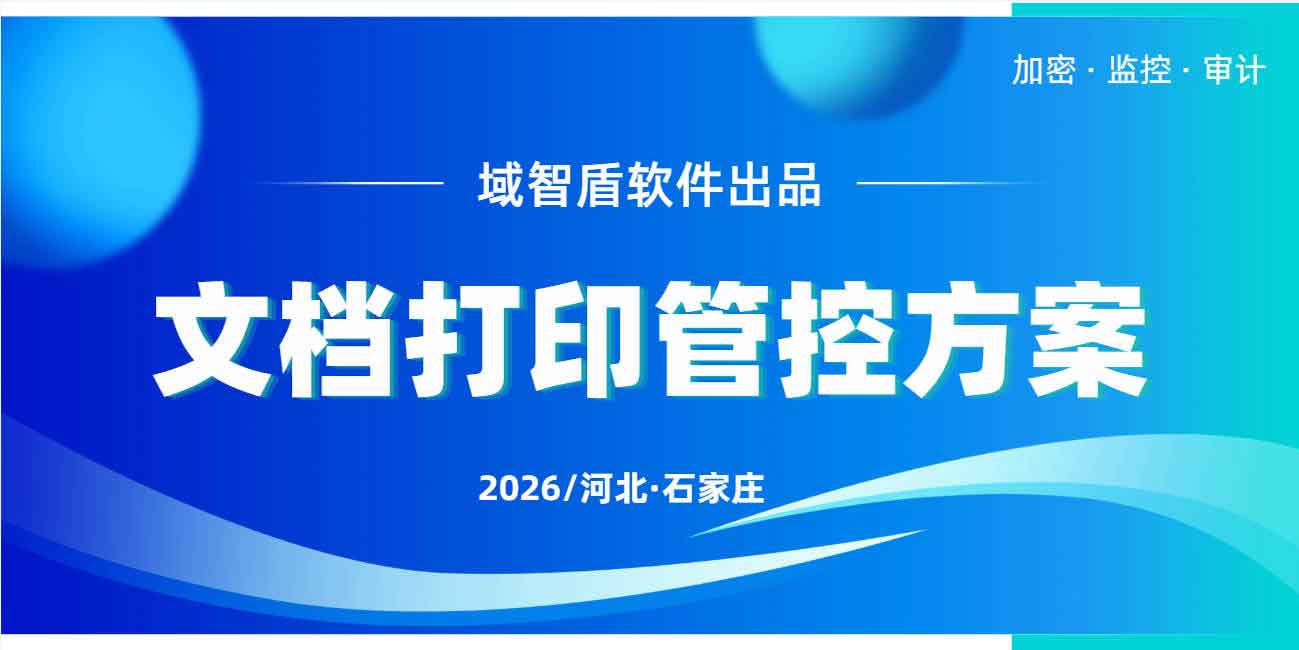 加密 · 监控 · 审计

域智盾软件出品

文档打印管控方案

2026/河北·石家庄